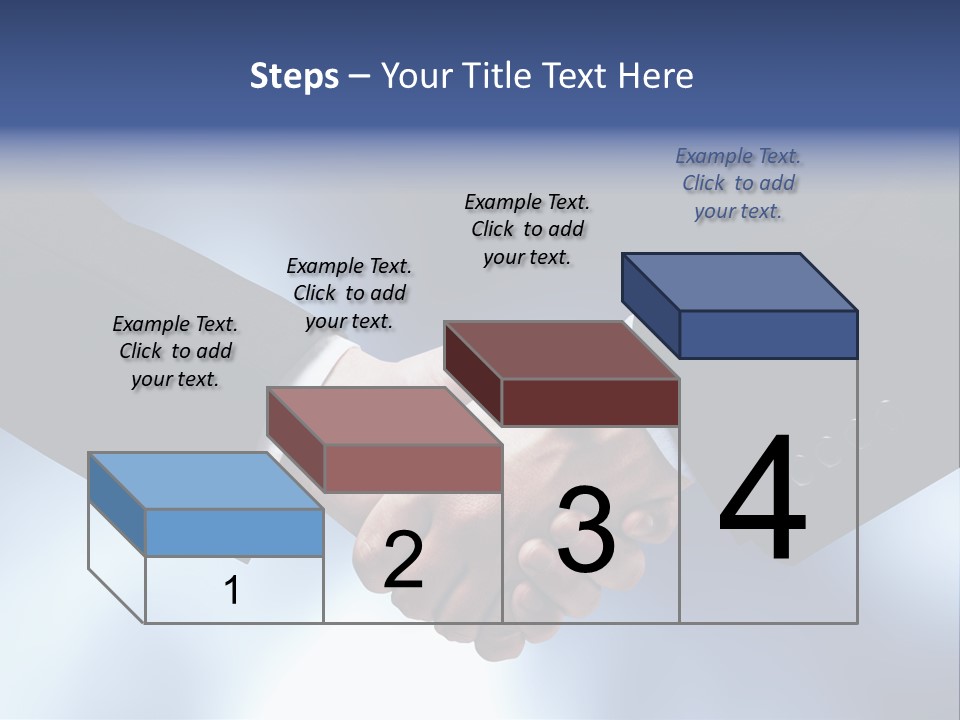 Steps – Your Title Text Here

Example Text. Click to add your text.

Example Text. Click to add your text.

Example Text. Click to add your text.

Example Text. Click to add your text.

1

2

3

4